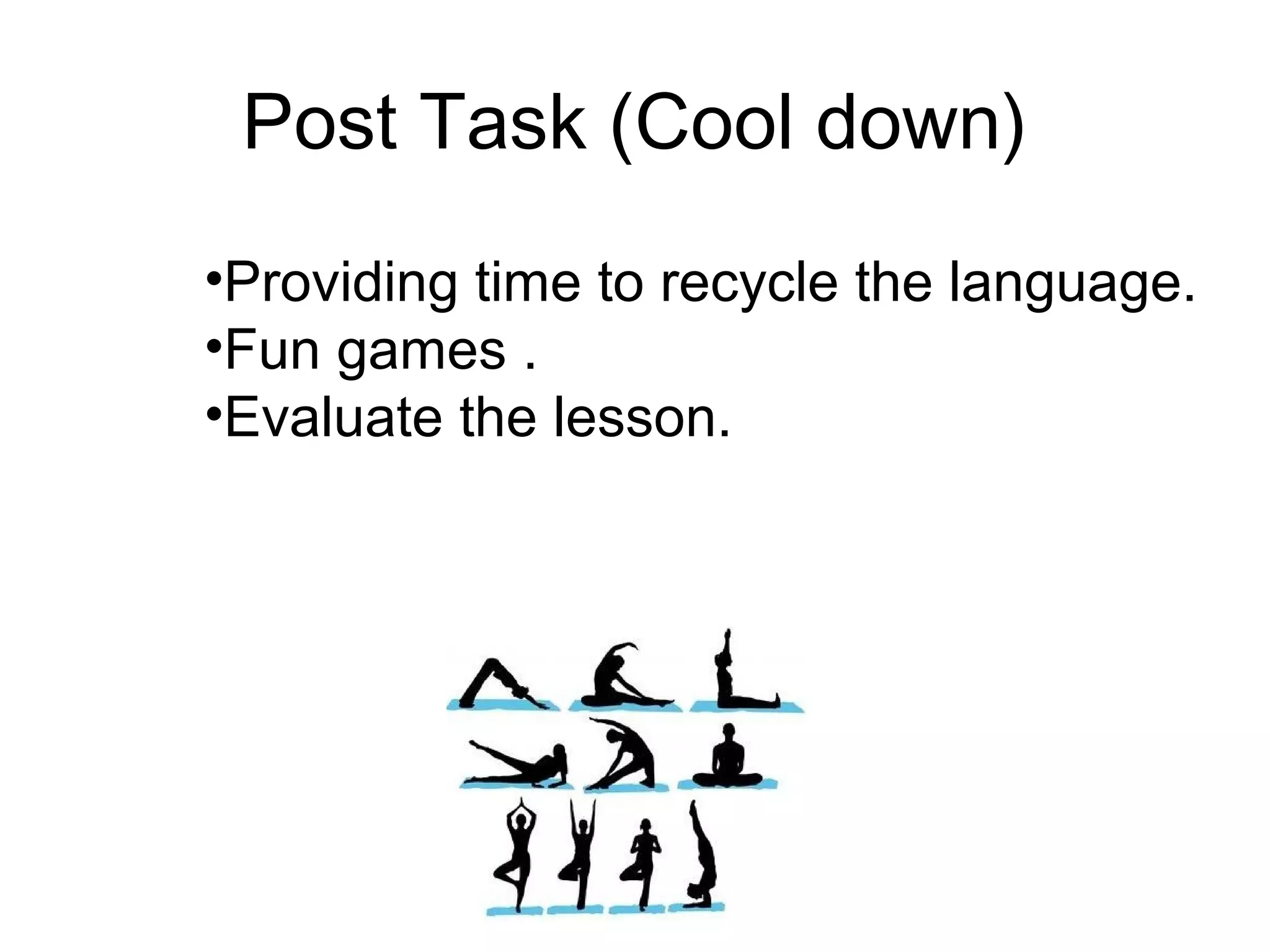 Post Task (Cool down)

•Providing time to recycle the language.
•Fun games .
•Evaluate the lesson.